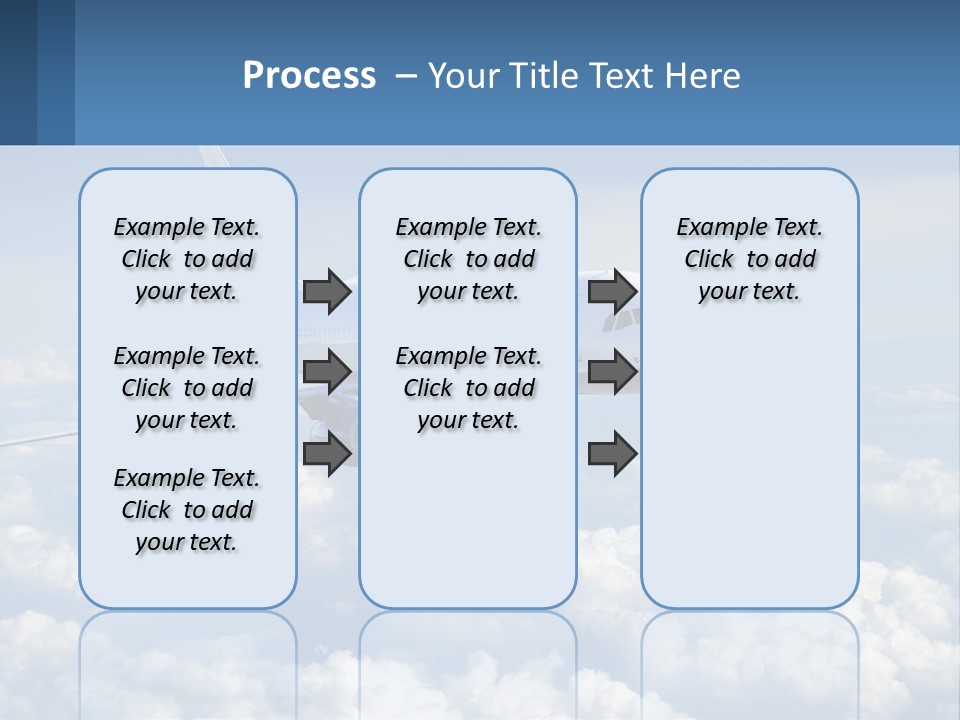 Process – Your Title Text Here

Example Text. Click to add your text.

Example Text. Click to add your text.

Example Text. Click to add your text.

Example Text. Click to add your text.

Example Text. Click to add your text.

Example Text. Click to add your text.